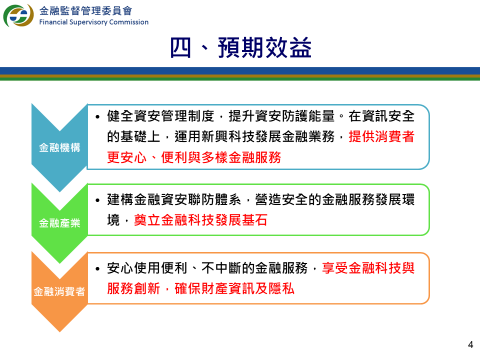 金融監督管理委員會
Financial Supervisory Commission

四、預期效益

金融機構

• 健全資安管理制度，提升資安防護能量。在資訊安全的基礎上，運用新興科技發展金融業務，提供消費者更安心、便利與多樣金融服務

金融產業

• 建構金融資安聯防體系，營造安全的金融服務發展環境，奠立金融科技發展基石

金融消費者

• 安心使用便利、不中斷的金融服務，享受金融科技與服務創新，確保財產資訊及隱私

4